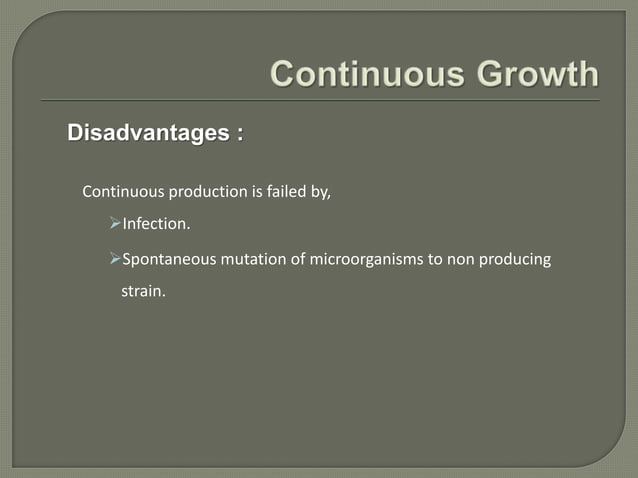 Continuous Growth

Disadvantages :

Continuous production is failed by,

➢Infection.

➢Spontaneous mutation of microorganisms to non producing strain.